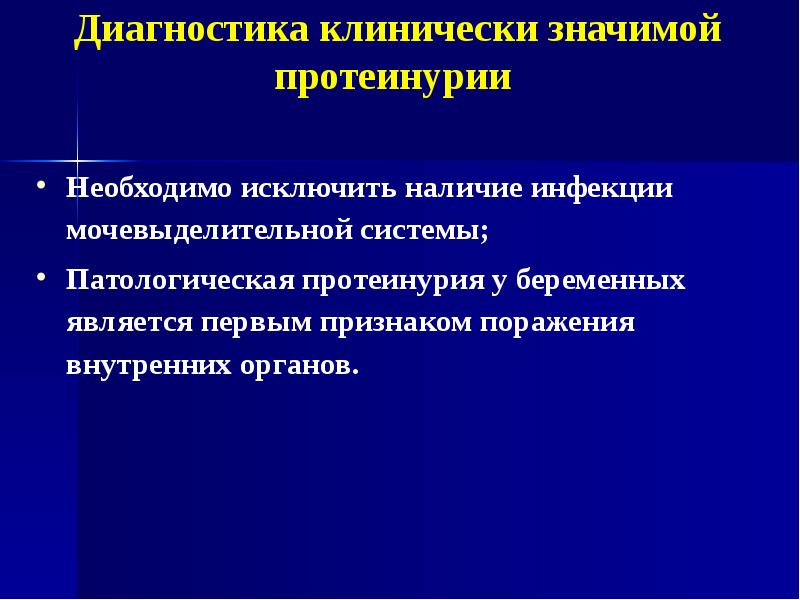 Диагностика клинически значимой протеинурии

• Необходимо исключить наличие инфекции мочевыделительной системы;

• Патологическая протеинурия у беременных является первым признаком поражения внутренних органов.